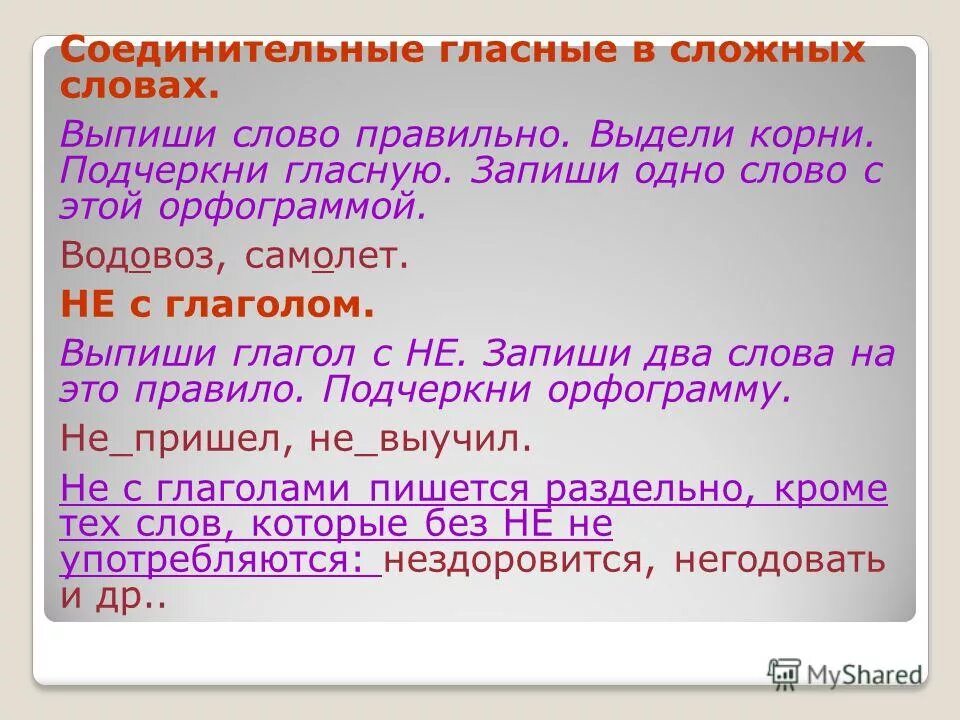 Соединительные гласные в сложных словах.

Выпиши слово правильно. Выдели корни. Подчеркни гласную. Запиши одно слово с этой орфограммой.

Водовоз, самолет.

НЕ с глаголом.

Выпиши глагол с НЕ. Запиши два слова на это правило. Подчеркни орфограмму.

Не_пришел, не_выучил.

Не с глаголами пишется раздельно, кроме тех слов, которые без НЕ не употребляются: нездоровится, негодовать и др..

MyShared